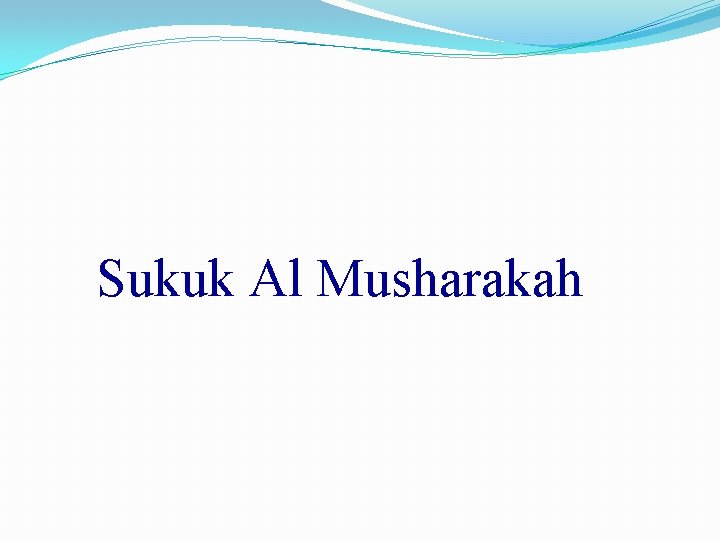 Sukuk Al Musharakah